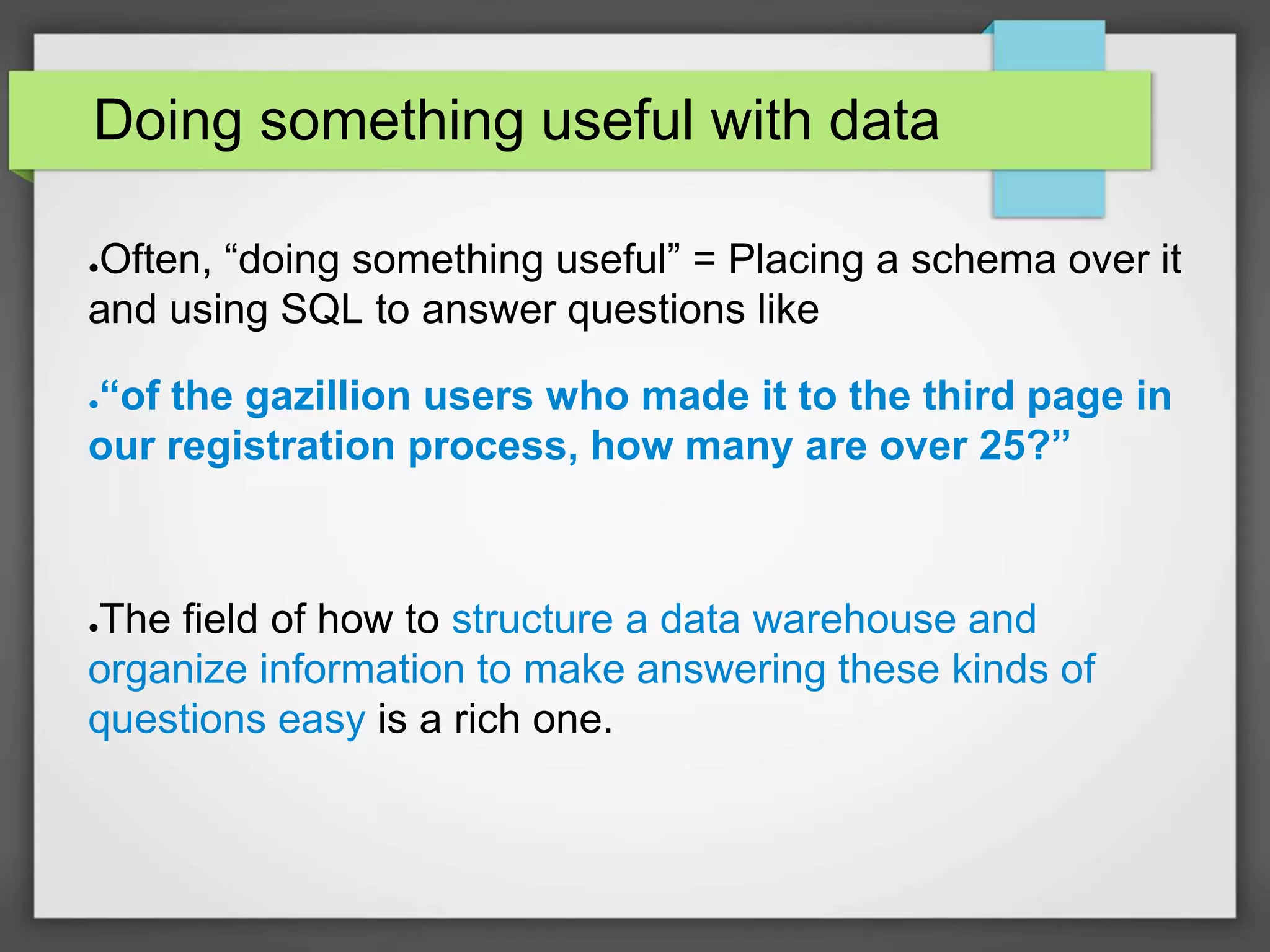 Doing something useful with data

•Often, “doing something useful” = Placing a schema over it and using SQL to answer questions like

•“of the gazillion users who made it to the third page in our registration process, how many are over 25?”

•The field of how to structure a data warehouse and organize information to make answering these kinds of questions easy is a rich one.